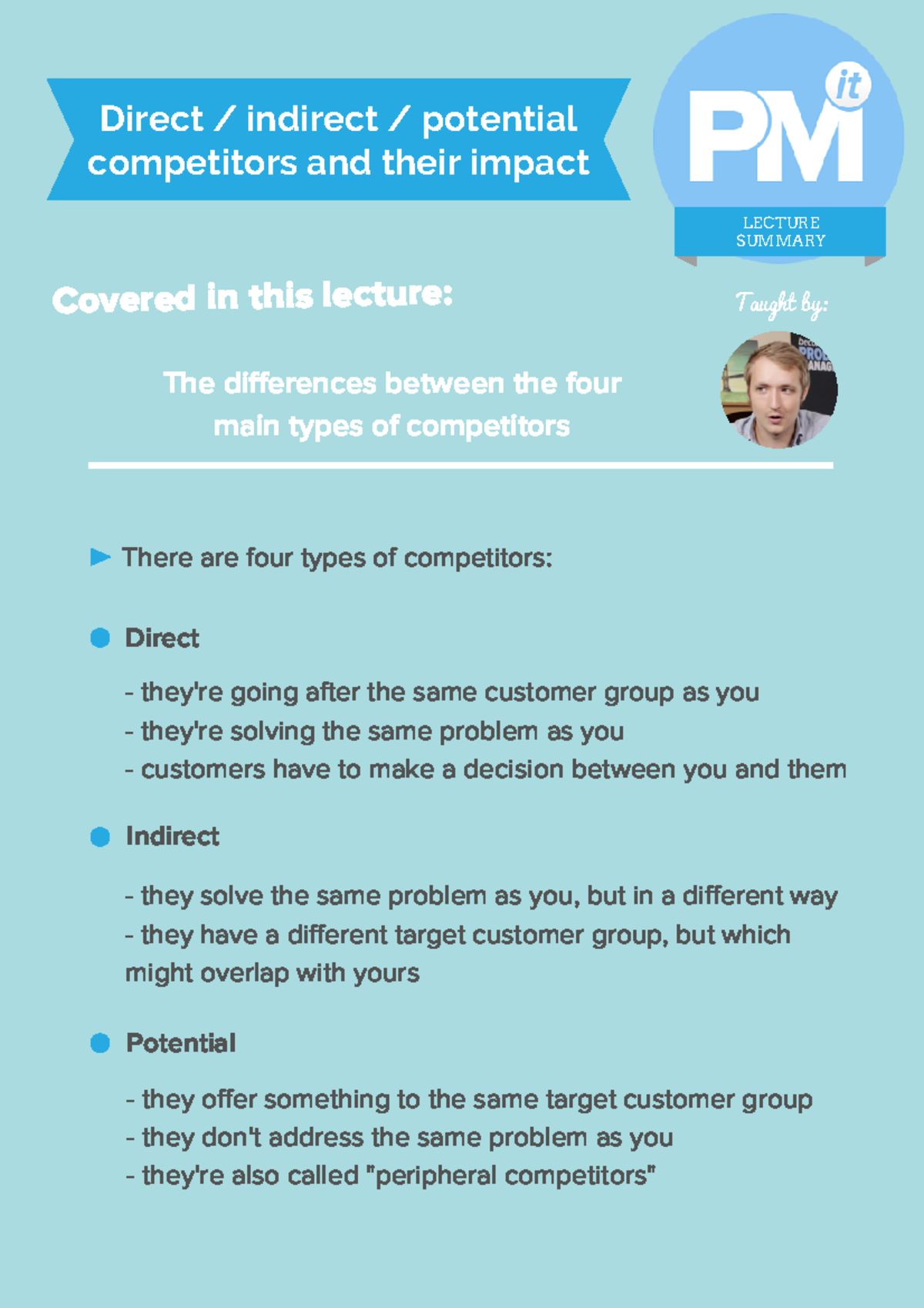 Direct / indirect / potential competitors and their impact

PM it
LECTURE SUMMARY

Covered in this lecture:

Taught by:

The differences between the four main types of competitors

There are four types of competitors:

Direct

- they're going after the same customer group as you
- they're solving the same problem as you
- customers have to make a decision between you and them

Indirect

- they solve the same problem as you, but in a different way
- they have a different target customer group, but which might overlap with yours

Potential

- they offer something to the same target customer group
- they don't address the same problem as you
- they're also called "peripheral competitors"